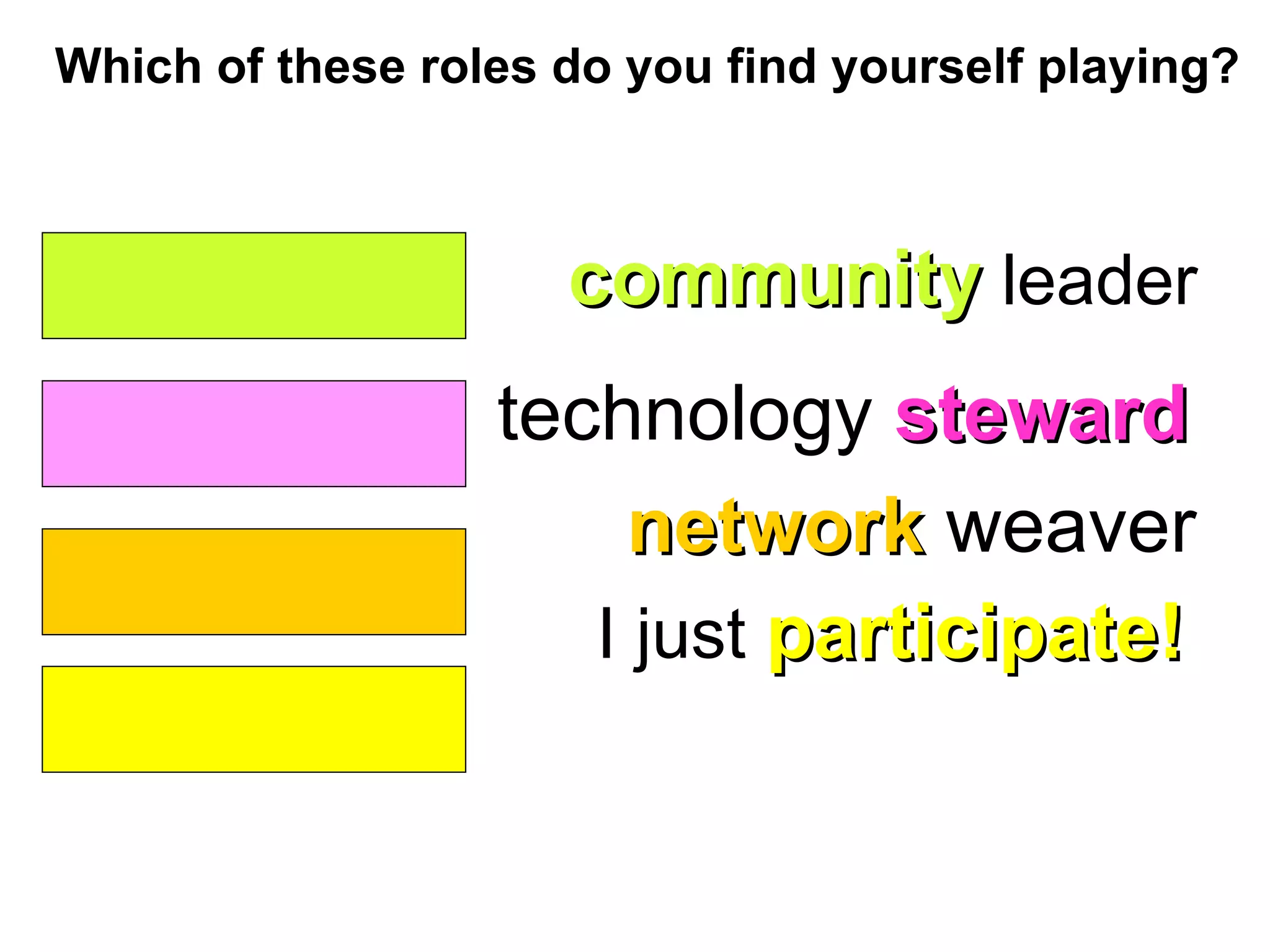 Which of these roles do you find yourself playing?

community leader

technology steward

network weaver

I just participate!